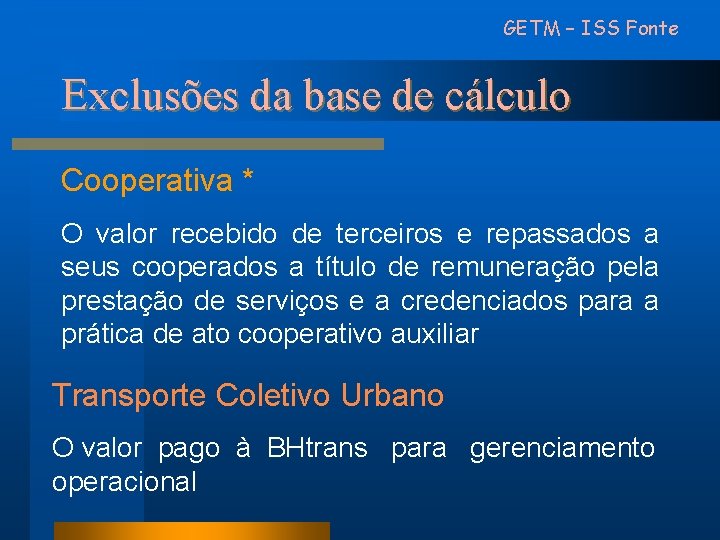 GETM – ISS Fonte

Exclusões da base de cálculo

Cooperativa *

O valor recebido de terceiros e repassados a seus cooperados a título de remuneração pela prestação de serviços e a credenciados para a prática de ato cooperativo auxiliar

Transporte Coletivo Urbano

O valor pago à BHtrans para gerenciamento operacional